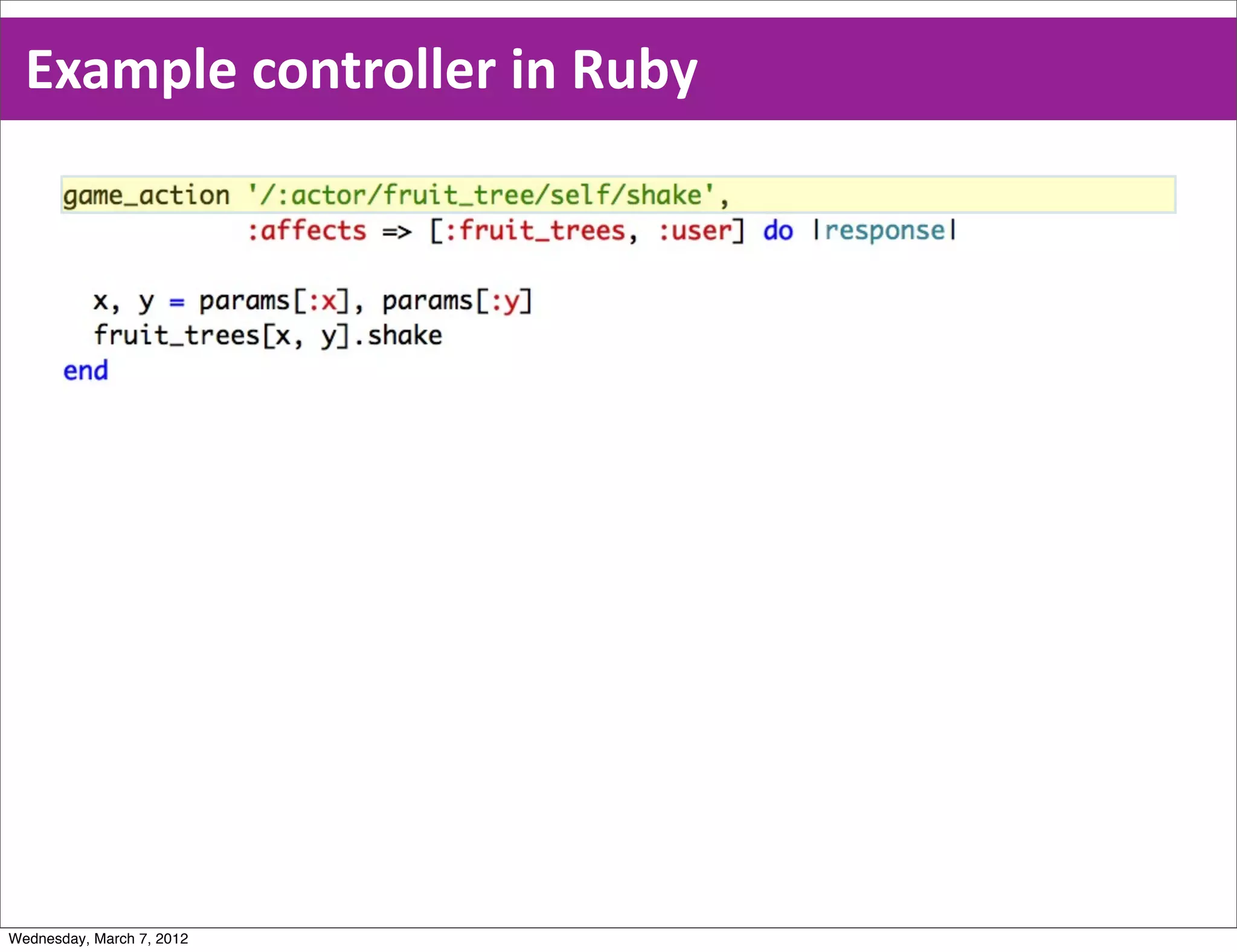 Example controller in Ruby

game_action '/:actor/fruit_tree/self/shake',
            :affects => [:fruit_trees, :user] do |response|

  x, y = params[:x], params[:y]
  fruit_trees[x, y].shake
end

Wednesday, March 7, 2012